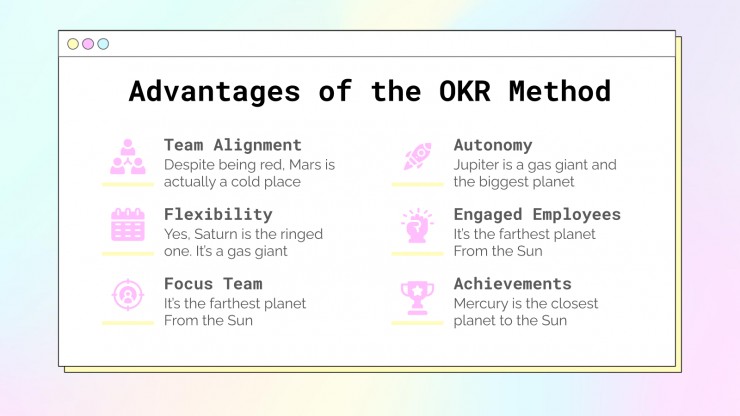 Advantages of the OKR Method

Team Alignment
Despite being red, Mars is actually a cold place

Flexibility
Yes, Saturn is the ringed one. It's a gas giant

Focus Team
It's the farthest planet From the Sun

Autonomy
Jupiter is a gas giant and the biggest planet

Engaged Employees
It's the farthest planet From the Sun

Achievements
Mercury is the closest planet to the Sun